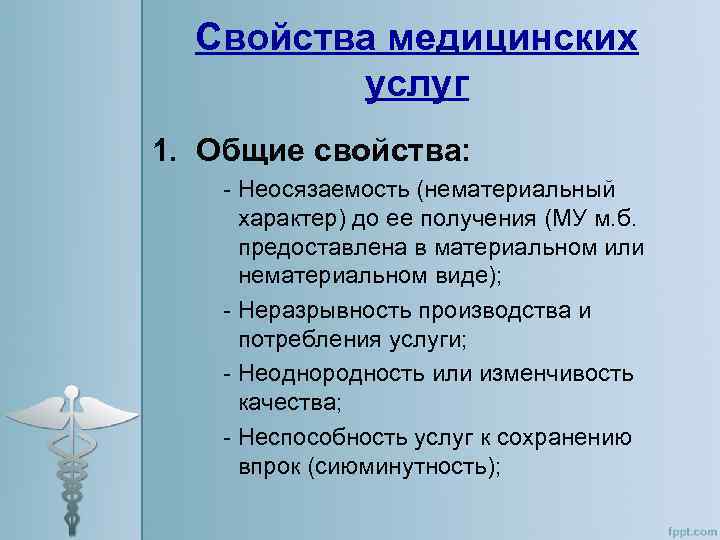 Свойства медицинских услуг

1. Общие свойства:

- Неосязаемость (нематериальный характер) до ее получения (МУ м.б. предоставлена в материальном или нематериальном виде);
- Неразрывность производства и потребления услуги;
- Неоднородность или изменчивость качества;
- Неспособность услуг к сохранению впрок (сиюминутность);

fppt.com